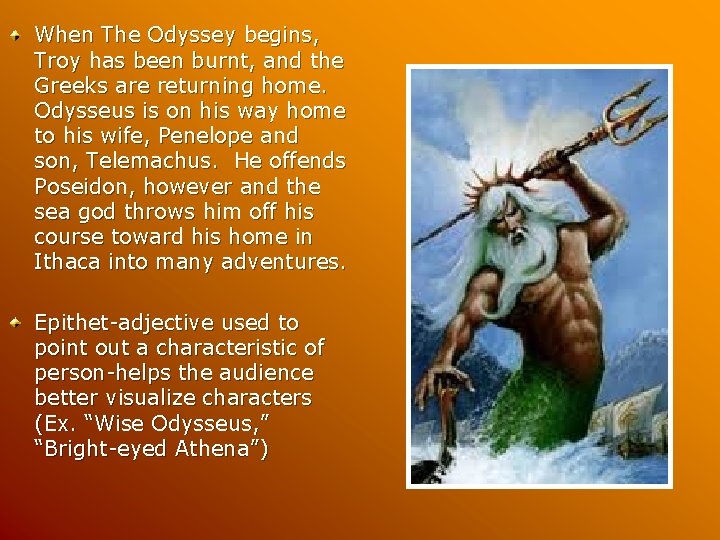 When The Odyssey begins, Troy has been burnt, and the Greeks are returning home. Odysseus is on his way home to his wife, Penelope and son, Telemachus. He offends Poseidon, however and the sea god throws him off his course toward his home in Ithaca into many adventures.

Epithet-adjective used to point out a characteristic of person-helps the audience better visualize characters (Ex. “Wise Odysseus,” “Bright-eyed Athena”)